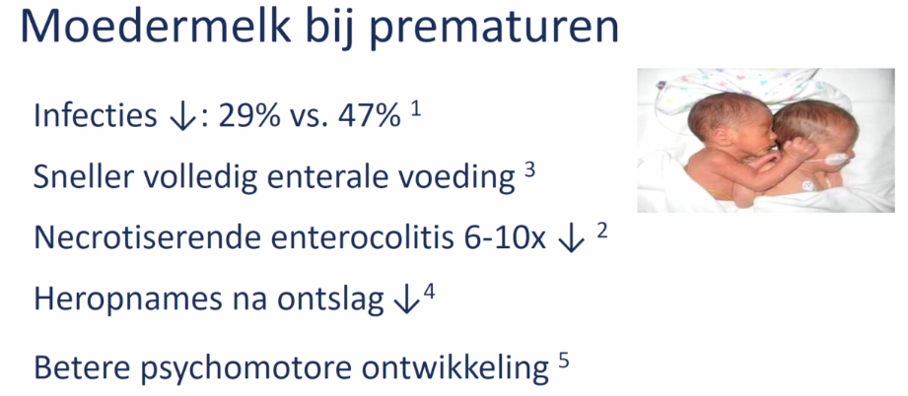 Moedermelk bij prematuren

Infecties ↓: 29% vs. 47% $^1$

Sneller volledig enterale voeding $^3$

Necrotiserende enterocolitis 6-10x ↓ $^2$

Heropnames na ontslag ↓$^4$

Betere psychomotore ontwikkeling $^5$